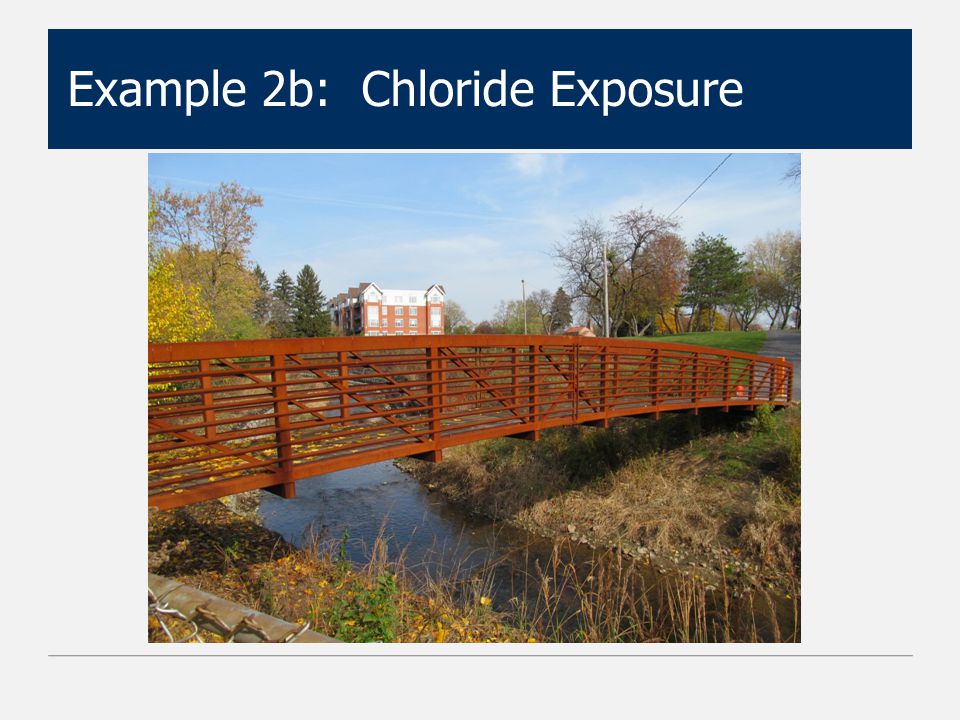 Example 2b: Chloride Exposure